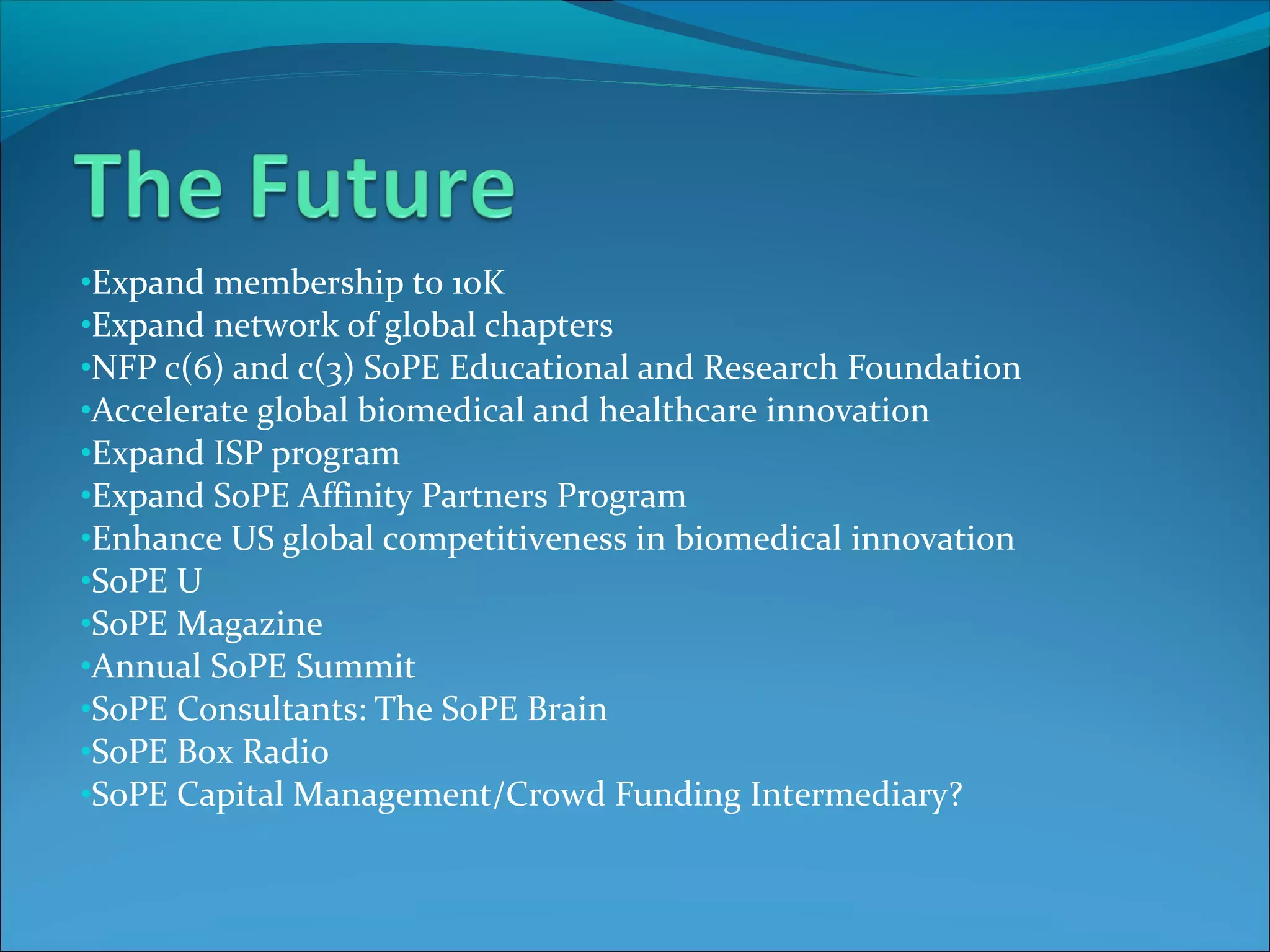 The Future

•Expand membership to 10K
•Expand network of global chapters
•NFP c(6) and c(3) SoPE Educational and Research Foundation
•Accelerate global biomedical and healthcare innovation
•Expand ISP program
•Expand SoPE Affinity Partners Program
•Enhance US global competitiveness in biomedical innovation
•SoPE U
•SoPE Magazine
•Annual SoPE Summit
•SoPE Consultants: The SoPE Brain
•SoPE Box Radio
•SoPE Capital Management/Crowd Funding Intermediary?